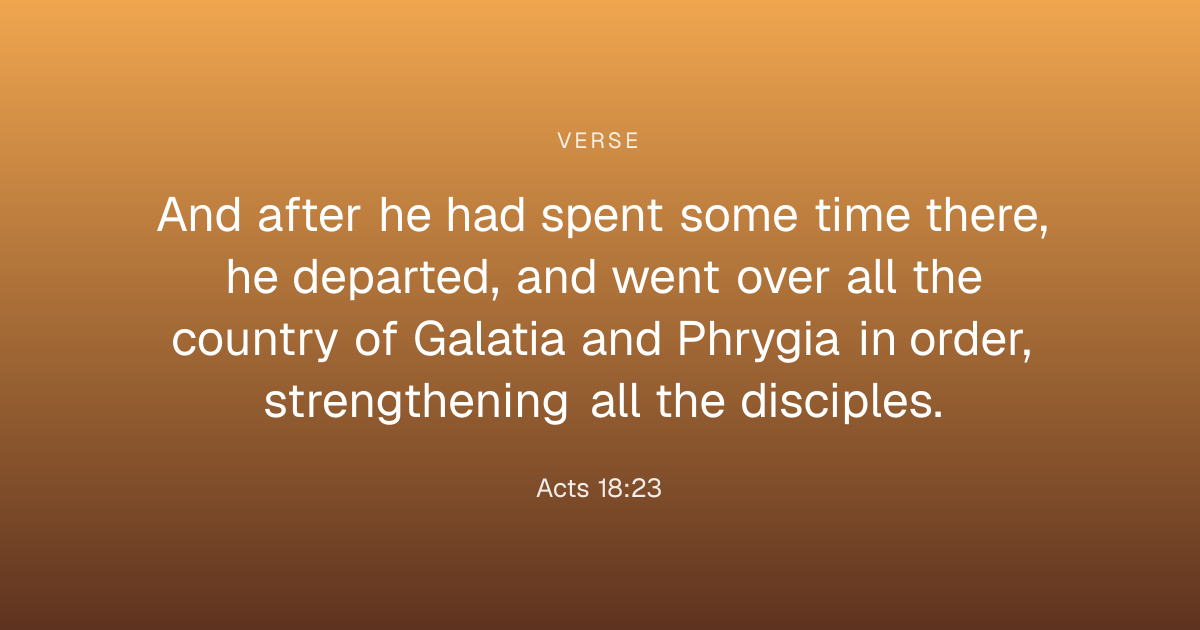 VERSE

And after he had spent some time there, he departed, and went over all the country of Galatia and Phrygia in order, strengthening all the disciples.

Acts 18:23